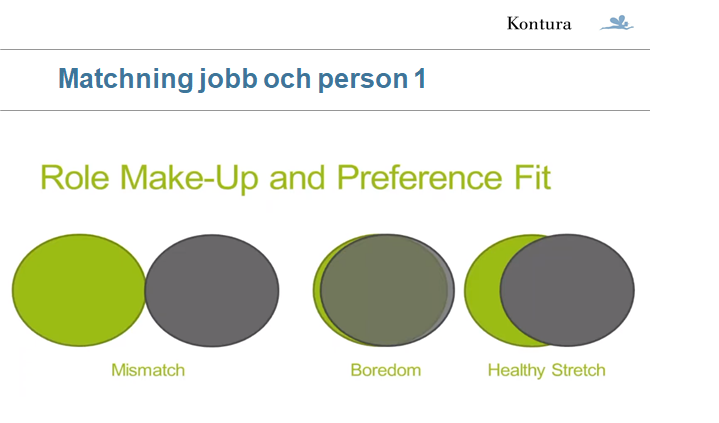 Kontura

Matchning jobb och person 1

Role Make-Up and Preference Fit

Mismatch

Boredom

Healthy Stretch